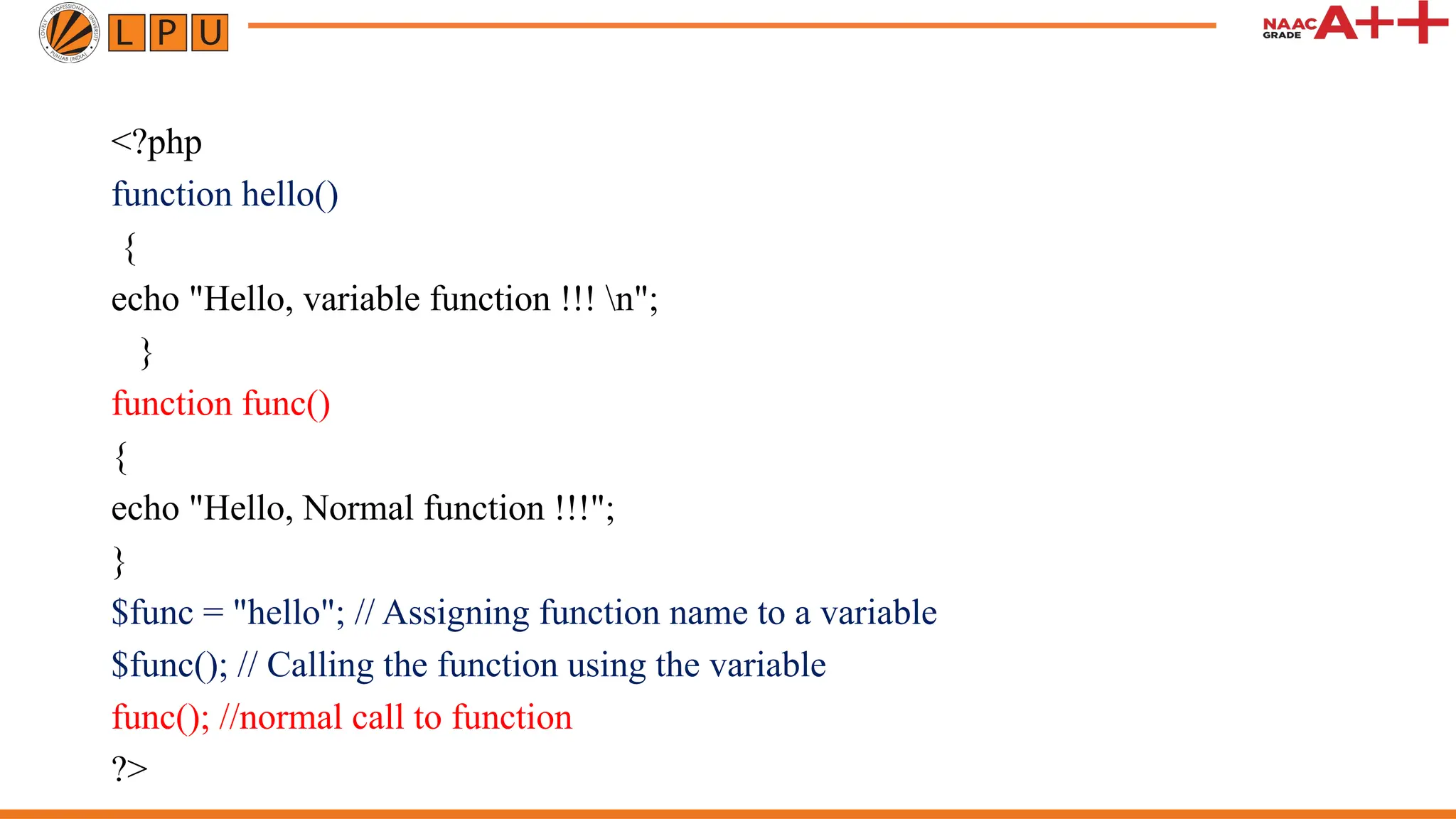 LOVELY PROFESSIONAL UNIVERSITY PUNJAB (INDIA)
L P U

NAAC GRADE A++

<?php
function hello()
{
echo "Hello, variable function !!! \n";
}
function func()
{
echo "Hello, Normal function !!!";
}
$func = "hello"; // Assigning function name to a variable
$func(); // Calling the function using the variable
func(); //normal call to function
?>